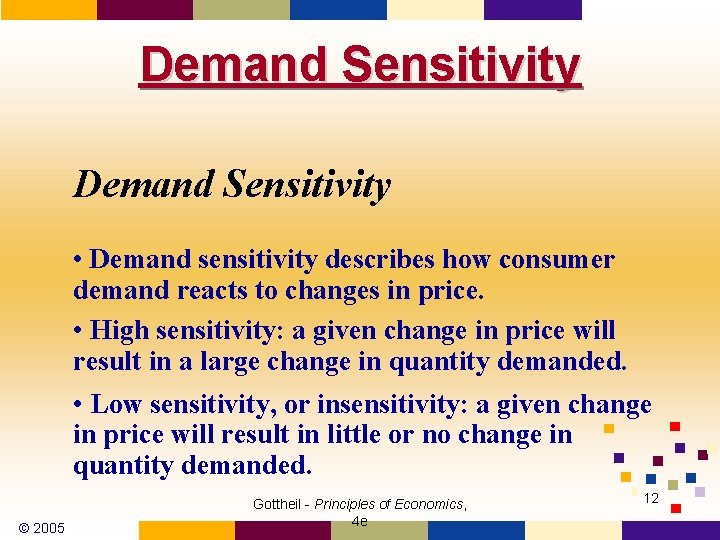 Demand Sensitivity

Demand Sensitivity

• Demand sensitivity describes how consumer demand reacts to changes in price.

• High sensitivity: a given change in price will result in a large change in quantity demanded.

• Low sensitivity, or insensitivity: a given change in price will result in little or no change in quantity demanded.

© 2005

Gottheil - Principles of Economics, 4e

12